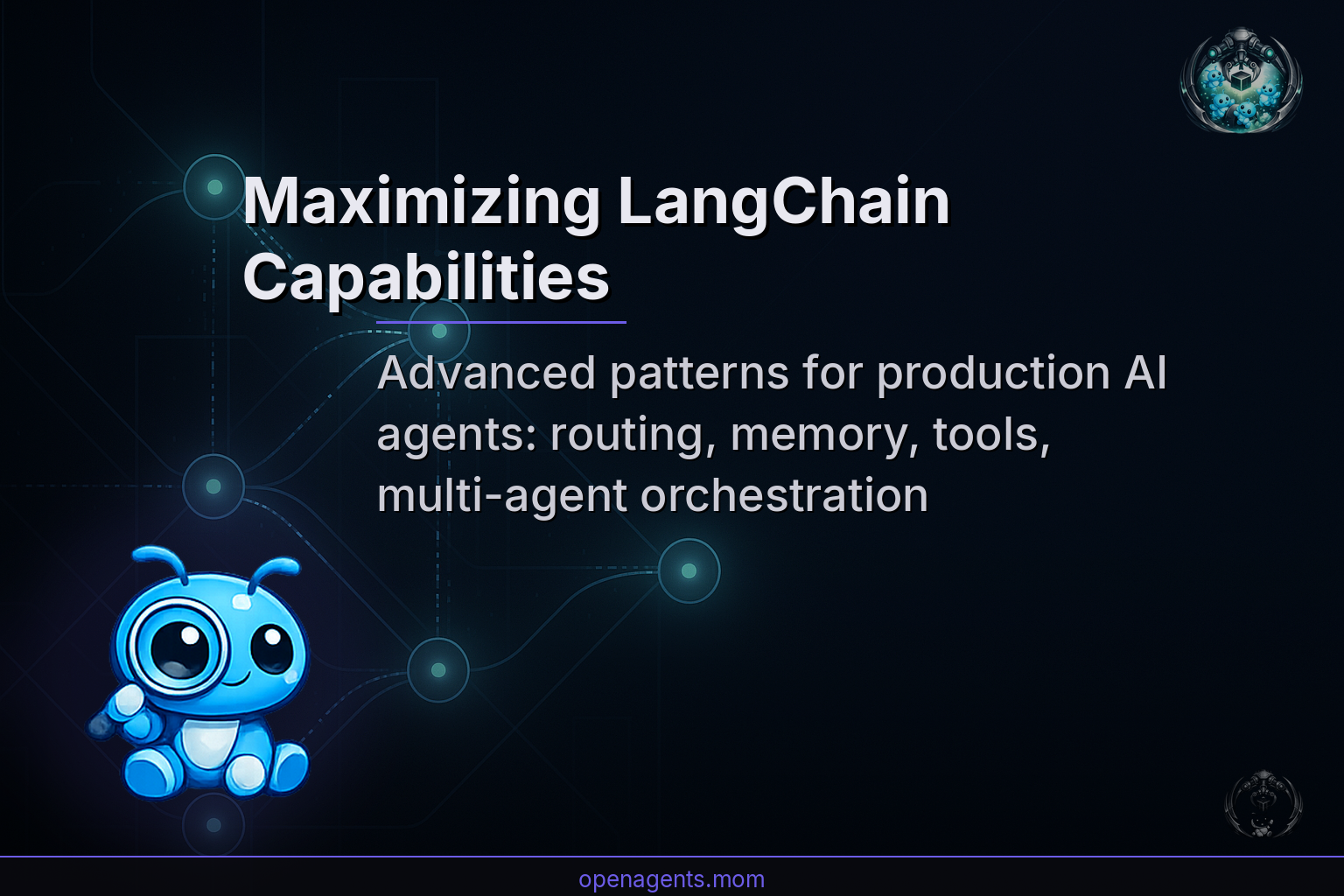 Maximizing LangChain Capabilities

Advanced patterns for production AI agents: routing, memory, tools, multi-agent orchestration

openagents.mom